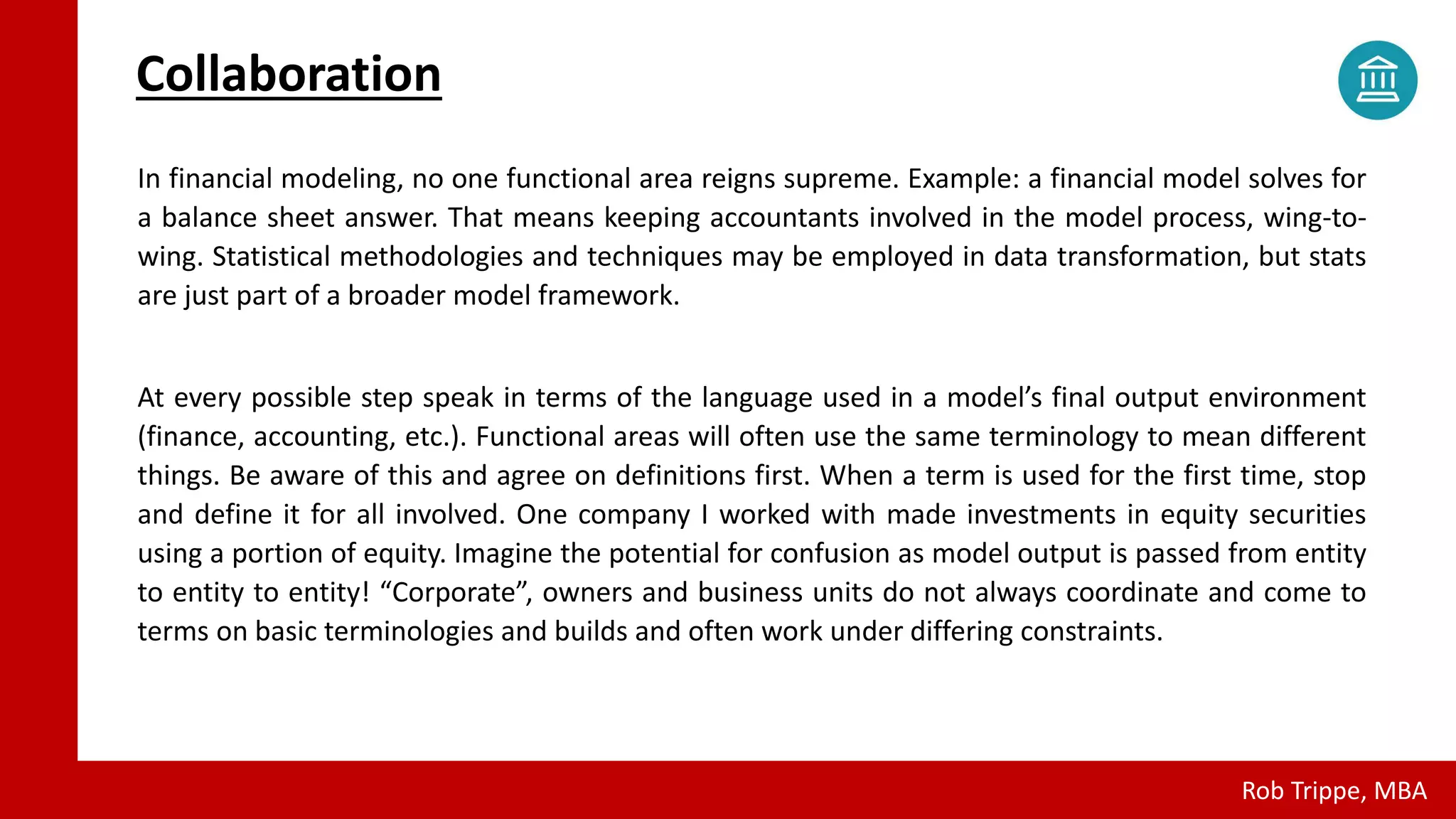 Collaboration

In financial modeling, no one functional area reigns supreme. Example: a financial model solves for a balance sheet answer. That means keeping accountants involved in the model process, wing-to-wing. Statistical methodologies and techniques may be employed in data transformation, but stats are just part of a broader model framework.

At every possible step speak in terms of the language used in a model's final output environment (finance, accounting, etc.). Functional areas will often use the same terminology to mean different things. Be aware of this and agree on definitions first. When a term is used for the first time, stop and define it for all involved. One company I worked with made investments in equity securities using a portion of equity. Imagine the potential for confusion as model output is passed from entity to entity to entity! "Corporate", owners and business units do not always coordinate and come to terms on basic terminologies and builds and often work under differing constraints.

Rob Trippe, MBA